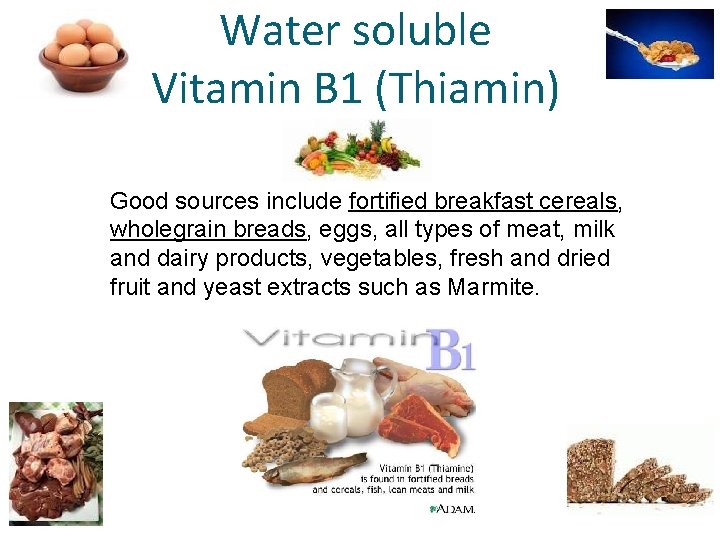 Water soluble
Vitamin B1 (Thiamin)

Good sources include fortified breakfast cereals, wholegrain breads, eggs, all types of meat, milk and dairy products, vegetables, fresh and dried fruit and yeast extracts such as Marmite.

Vitamin B1

Vitamin B1 (Thiamine) is found in fortified breads and cereals, fish, lean meats and milk

ADAM.